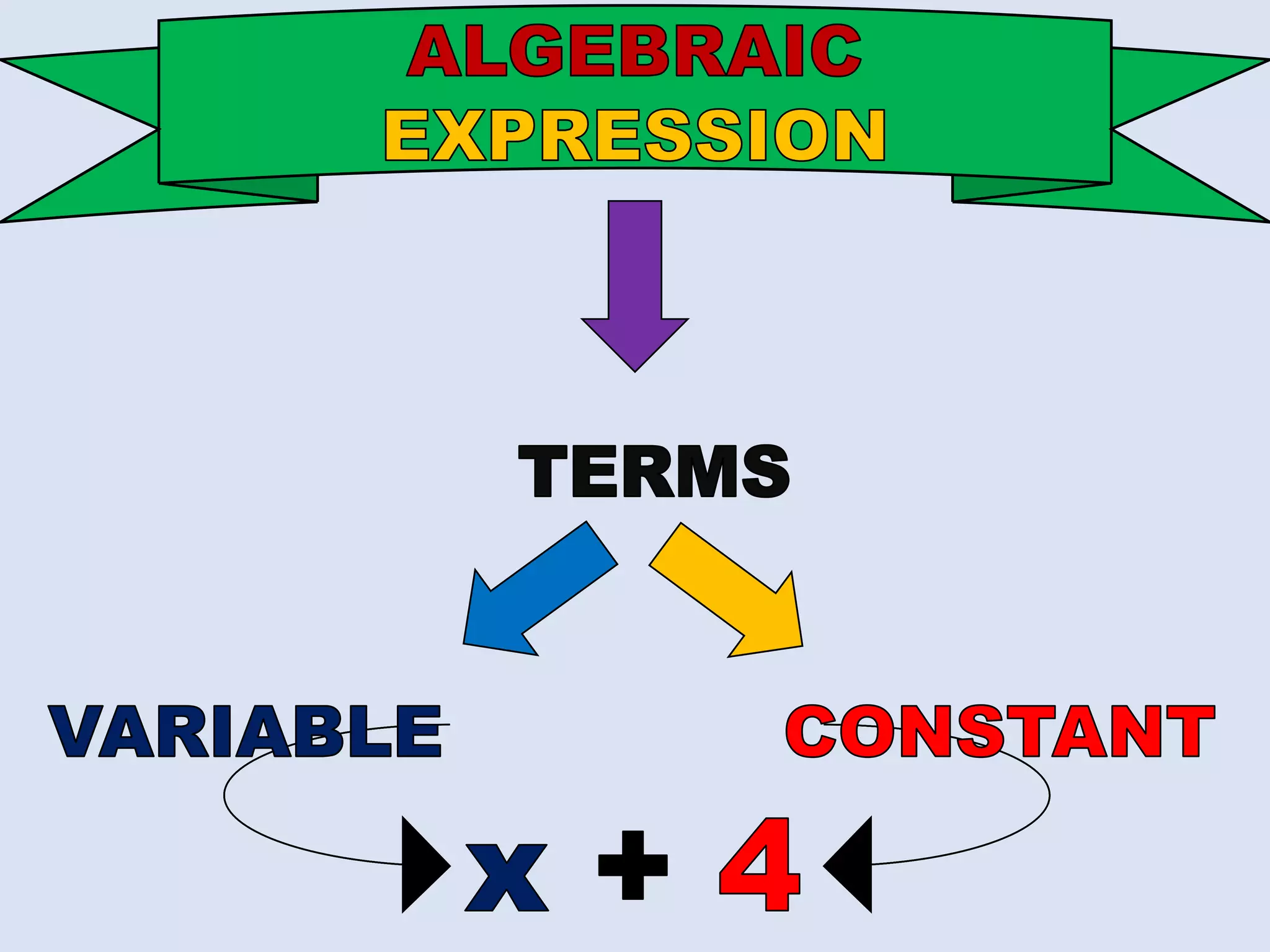 ALGEBRAIC EXPRESSION

TERMS

VARIABLE

CONSTANT

$x + 4$